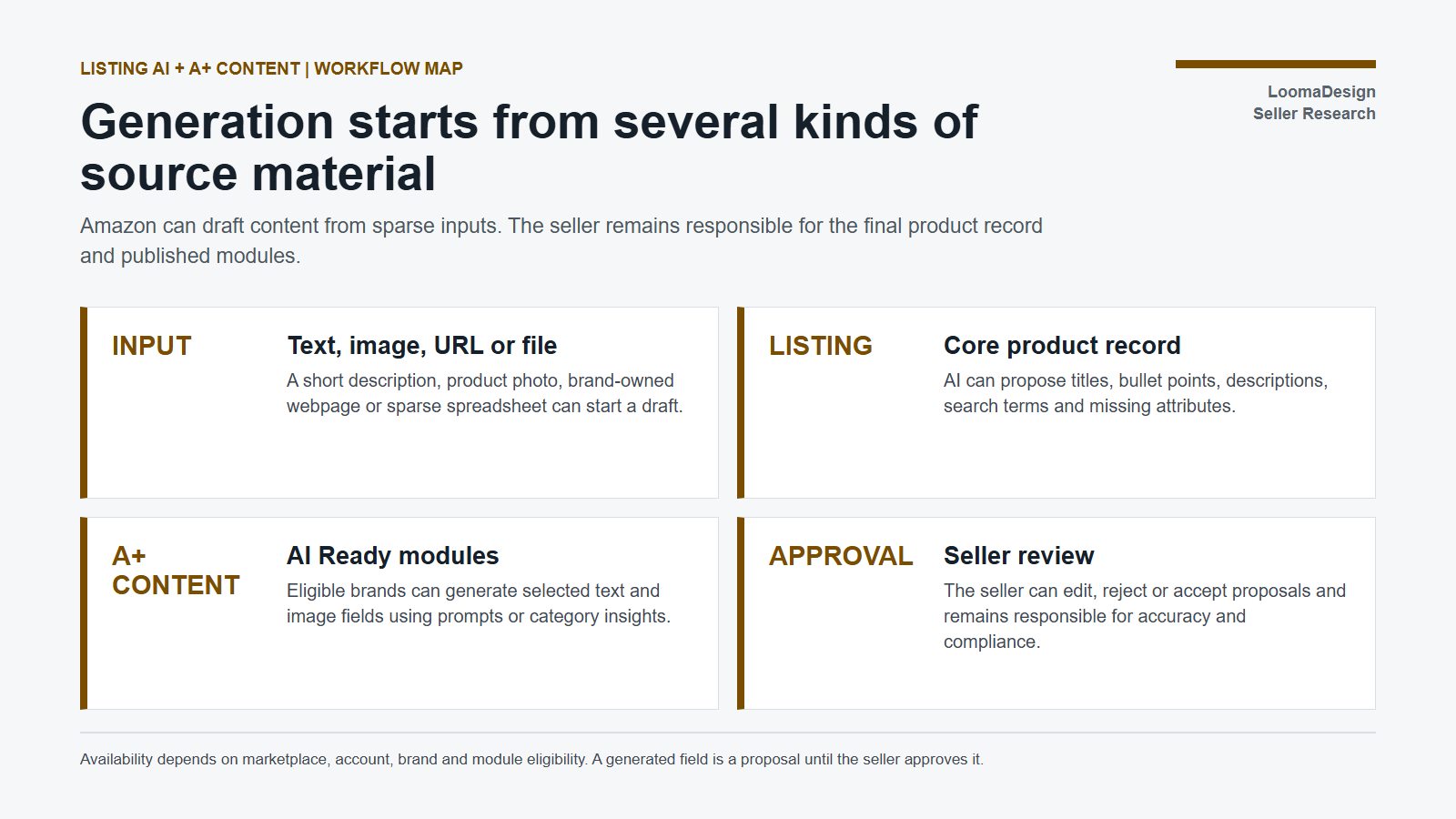 LISTING AI + A+ CONTENT | WORKFLOW MAP

LoomaDesign
Seller Research

Generation starts from several kinds of source material

Amazon can draft content from sparse inputs. The seller remains responsible for the final product record and published modules.

INPUT

Text, image, URL or file

A short description, product photo, brand-owned webpage or sparse spreadsheet can start a draft.

LISTING

Core product record

AI can propose titles, bullet points, descriptions, search terms and missing attributes.

A+ CONTENT

AI Ready modules

Eligible brands can generate selected text and image fields using prompts or category insights.

APPROVAL

Seller review

The seller can edit, reject or accept proposals and remains responsible for accuracy and compliance.

Availability depends on marketplace, account, brand and module eligibility. A generated field is a proposal until the seller approves it.